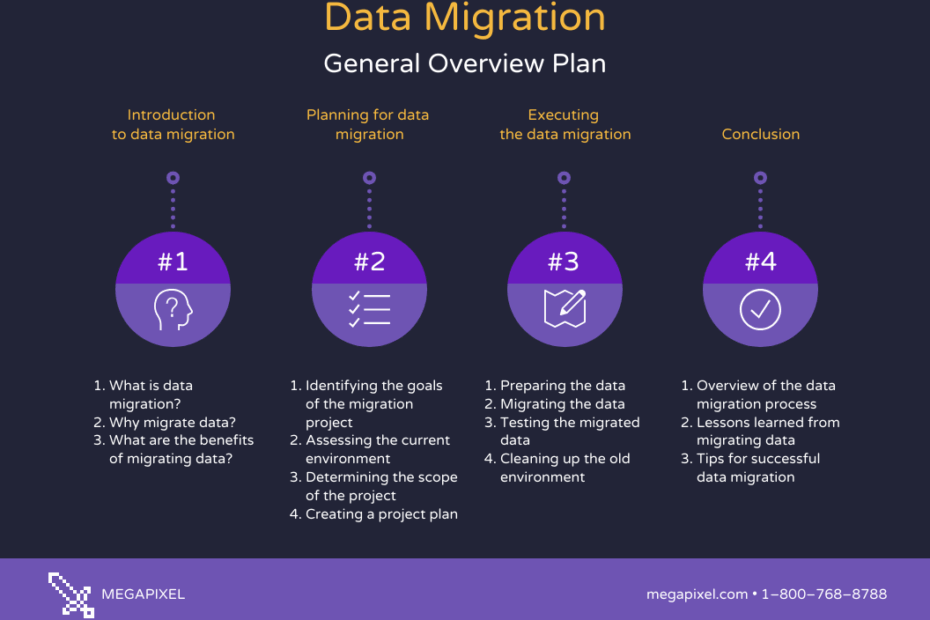 Data Migration

General Overview Plan

Introduction to data migration

#1

1. What is data migration?
2. Why migrate data?
3. What are the benefits of migrating data?

Planning for data migration

#2

1. Identifying the goals of the migration project
2. Assessing the current environment
3. Determining the scope of the project
4. Creating a project plan

Executing the data migration

#3

1. Preparing the data
2. Migrating the data
3. Testing the migrated data
4. Cleaning up the old environment

Conclusion

#4

1. Overview of the data migration process
2. Lessons learned from migrating data
3. Tips for successful data migration

MEGAPIXEL

megapixel.com • 1–800–768–8788